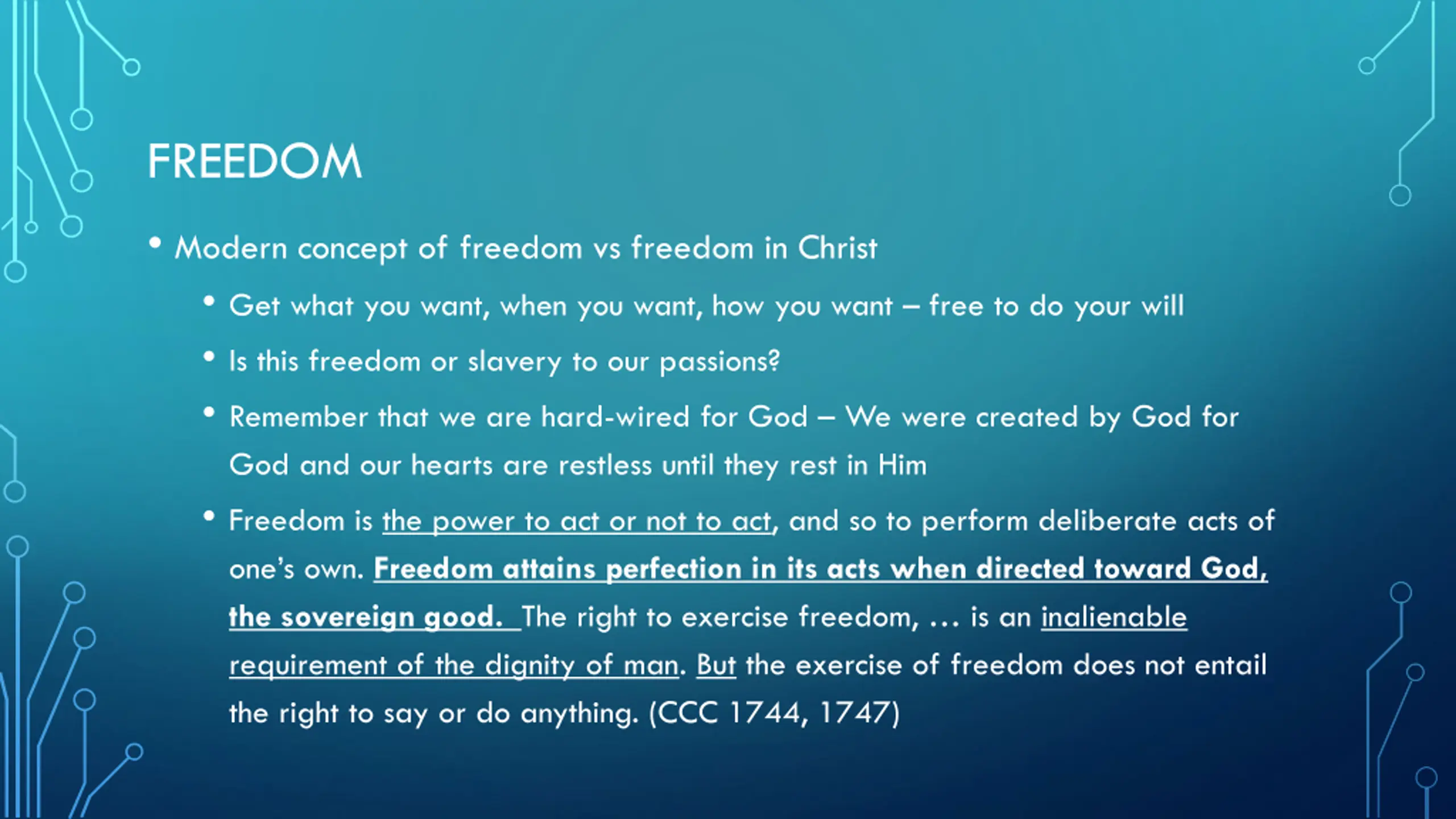 FREEDOM

• Modern concept of freedom vs freedom in Christ

• Get what you want, when you want, how you want – free to do your will

• Is this freedom or slavery to our passions?

• Remember that we are hard-wired for God – We were created by God for God and our hearts are restless until they rest in Him

• Freedom is the power to act or not to act, and so to perform deliberate acts of one's own. Freedom attains perfection in its acts when directed toward God, the sovereign good. The right to exercise freedom, … is an inalienable requirement of the dignity of man. But the exercise of freedom does not entail the right to say or do anything. (CCC 1744, 1747)